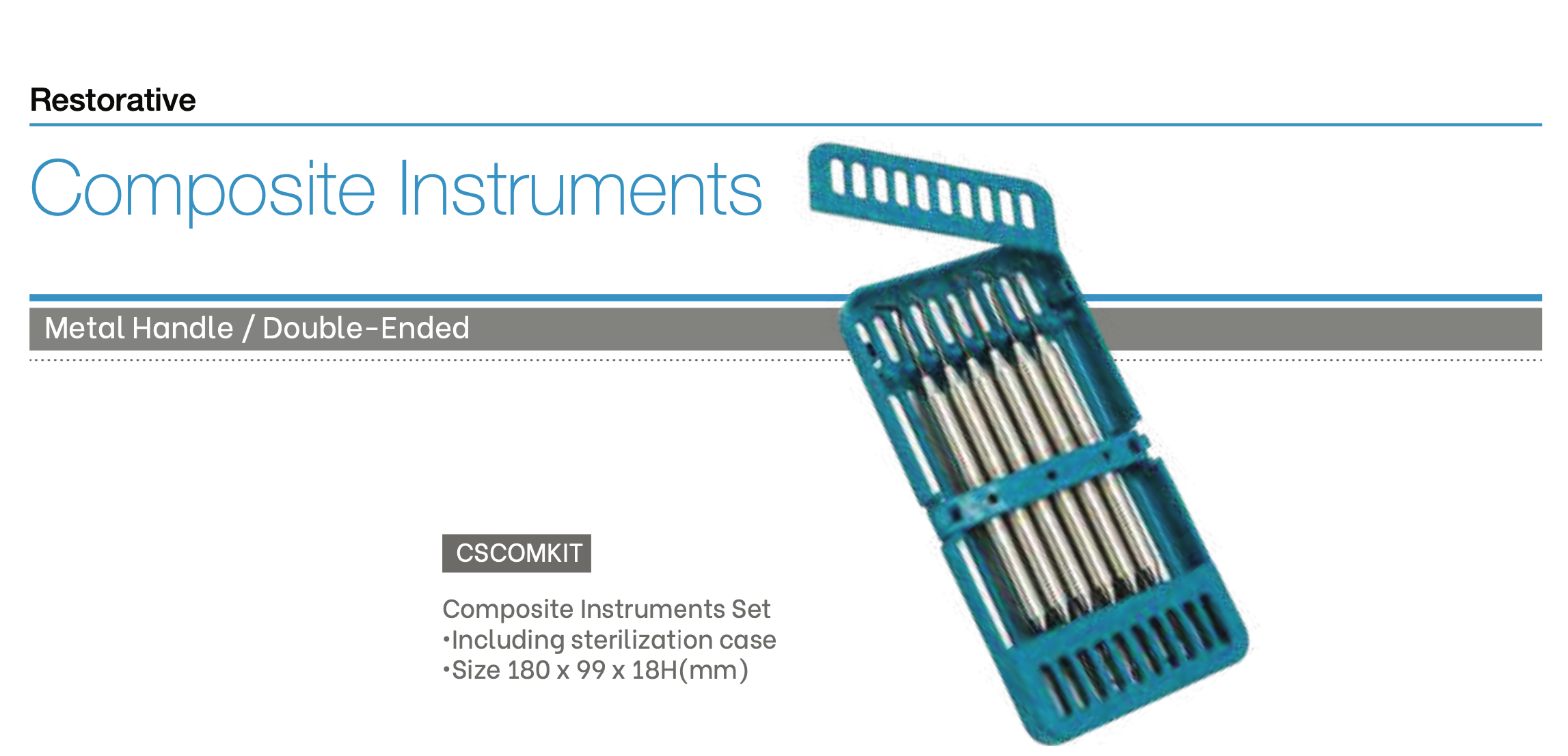 Restorative

Composite Instruments

Metal Handle / Double-Ended

CSCOMKIT

Composite Instruments Set
•Including sterilization case
•Size 180 x 99 x 18H(mm)